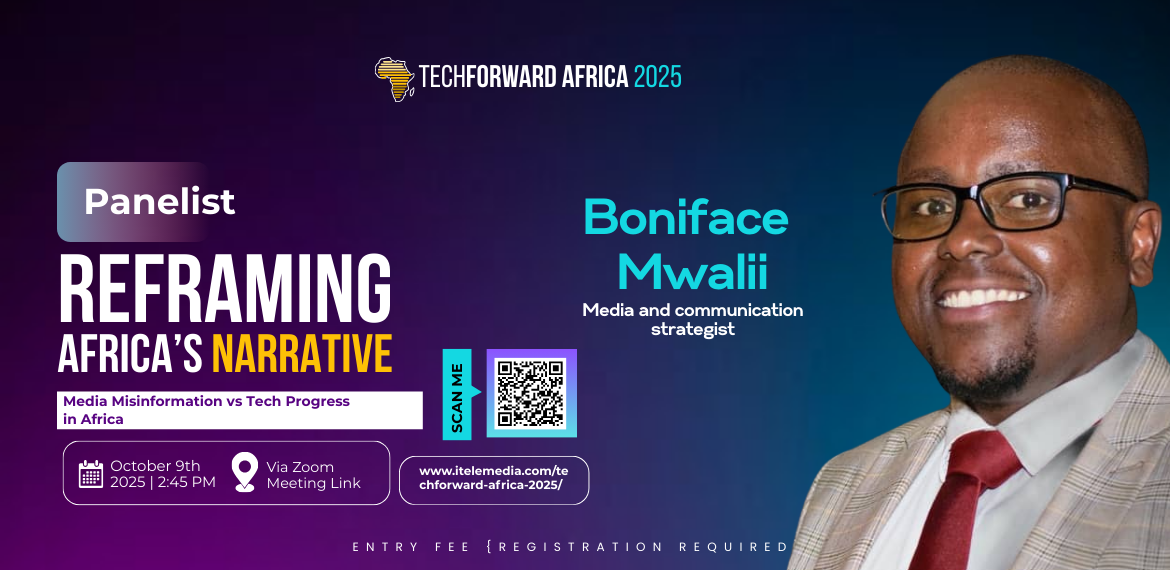 TECHFORWARD AFRICA 2025

Panelist

REFRAMING AFRICA'S NARRATIVE

Media Misinformation vs Tech Progress in Africa

October 9th 2025 | 2:45 PM

Via Zoom Meeting Link

SCAN ME

www.itelemedia.com/techforward-africa-2025/

Boniface Mwalii

Media and communication strategist

ENTRY FEE {REGISTRATION REQUIRED